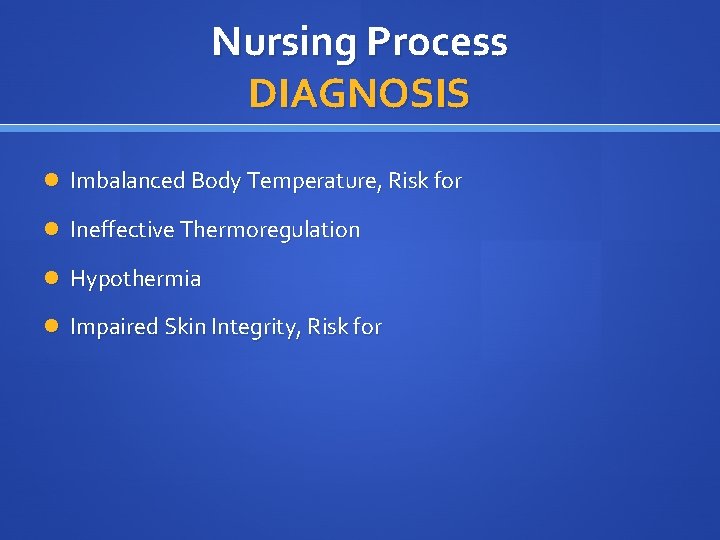 Nursing Process
DIAGNOSIS

- Imbalanced Body Temperature, Risk for
- Ineffective Thermoregulation
- Hypothermia
- Impaired Skin Integrity, Risk for